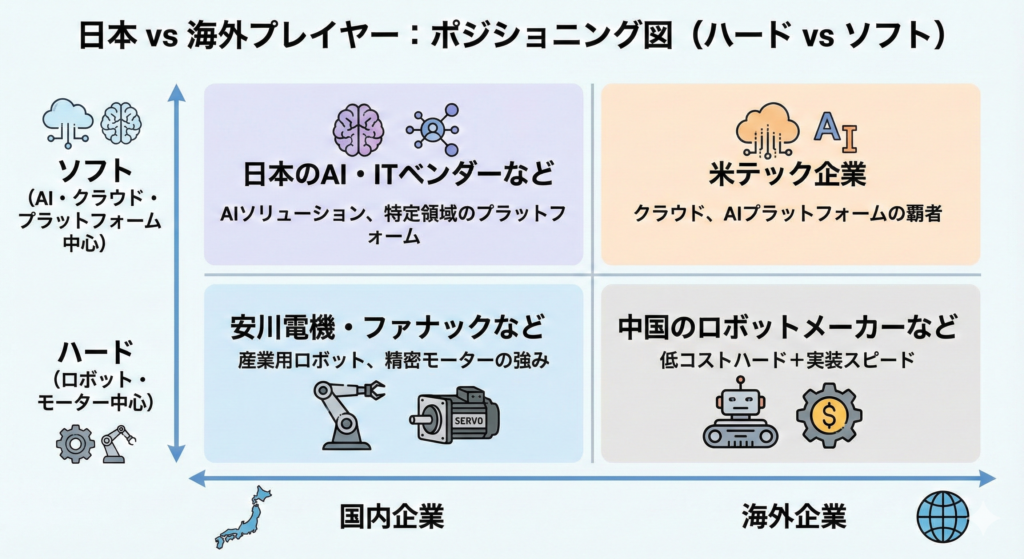 日本 vs 海外プレイヤー：ポジショニング図（ハード vs ソフト）

ソフト
（AI・クラウド・プラットフォーム中心）

ハード
（ロボット・モーター中心）

日本のAI・ITベンダーなど
AIソリューション、特定領域のプラットフォーム

米テック企業
クラウド、AIプラットフォームの覇者

AI

安川電機・ファナックなど
産業用ロボット、精密モーターの強み

SERVO

中国のロボットメーカーなど
低コストハード＋実装スピード

国内企業

海外企業